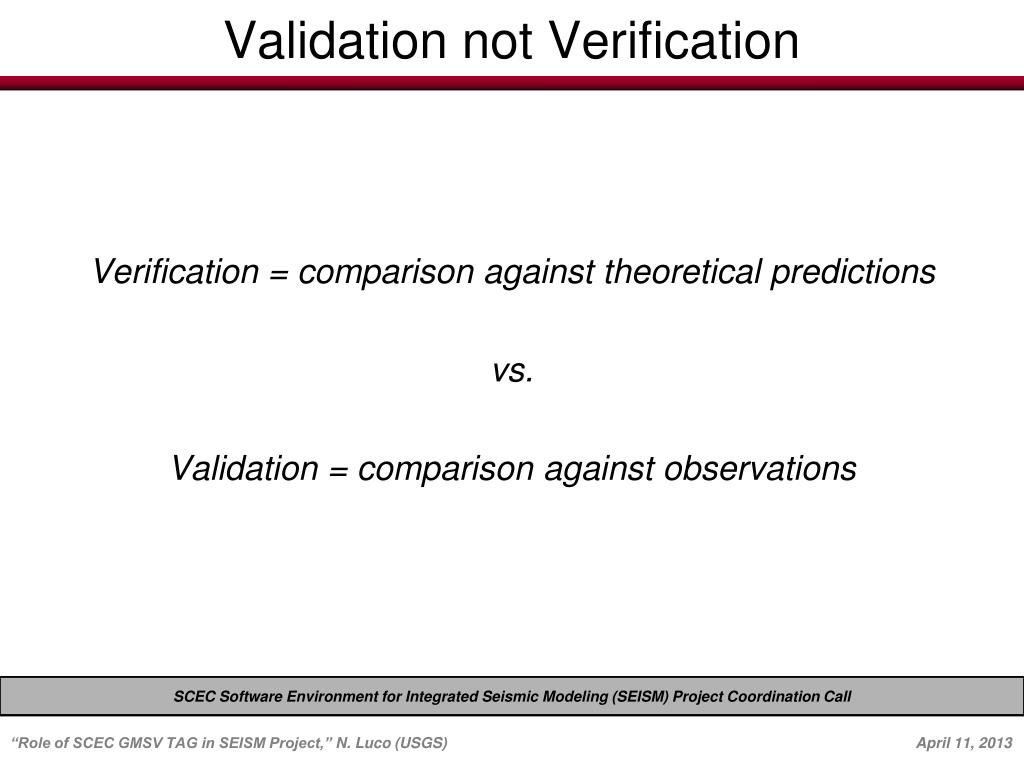 Validation not Verification

Verification = comparison against theoretical predictions

vs.

Validation = comparison against observations

SCEC Software Environment for Integrated Seismic Modeling (SEISM) Project Coordination Call

“Role of SCEC GMSV TAG in SEISM Project,” N. Luco (USGS)

April 11, 2013